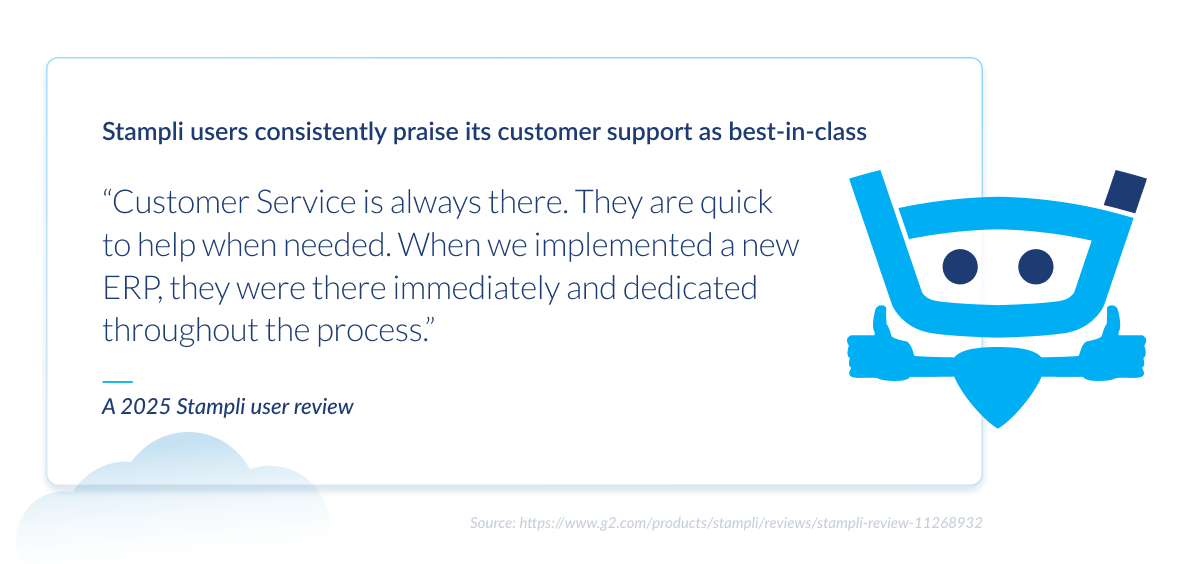 Stampli users consistently praise its customer support as best-in-class

“Customer Service is always there. They are quick to help when needed. When we implemented a new ERP, they were there immediately and dedicated throughout the process.”

A 2025 Stampli user review

Source: https://www.g2.com/products/stampli/reviews/stampli-review-11268932